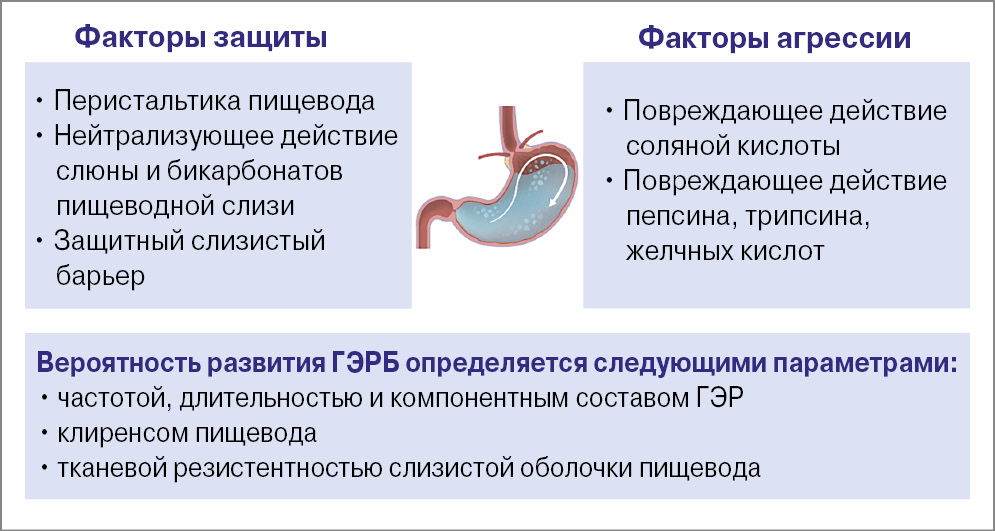 Факторы защиты

• Перистальтика пищевода
• Нейтрализующее действие слюны и бикарбонатов пищеводной слизи
• Защитный слизистый барьер

Факторы агрессии

• Повреждающее действие соляной кислоты
• Повреждающее действие пепсина, трипсина, желчных кислот

Вероятность развития ГЭРБ определяется следующими параметрами:
• частотой, длительностью и компонентным составом ГЭР
• клиренсом пищевода
• тканевой резистентностью слизистой оболочки пищевода